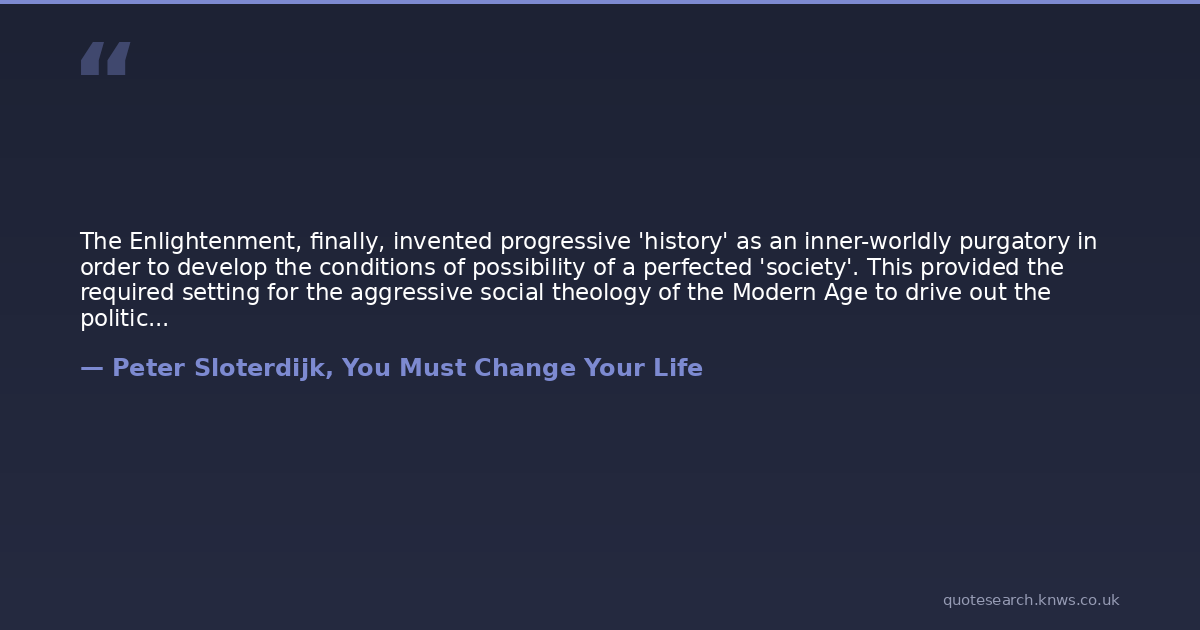 “

The Enlightenment, finally, invented progressive 'history' as an inner-worldly purgatory in order to develop the conditions of possibility of a perfected 'society'. This provided the required setting for the aggressive social theology of the Modern Age to drive out the politic...

— Peter Sloterdijk, You Must Change Your Life

quotesearch.knws.co.uk